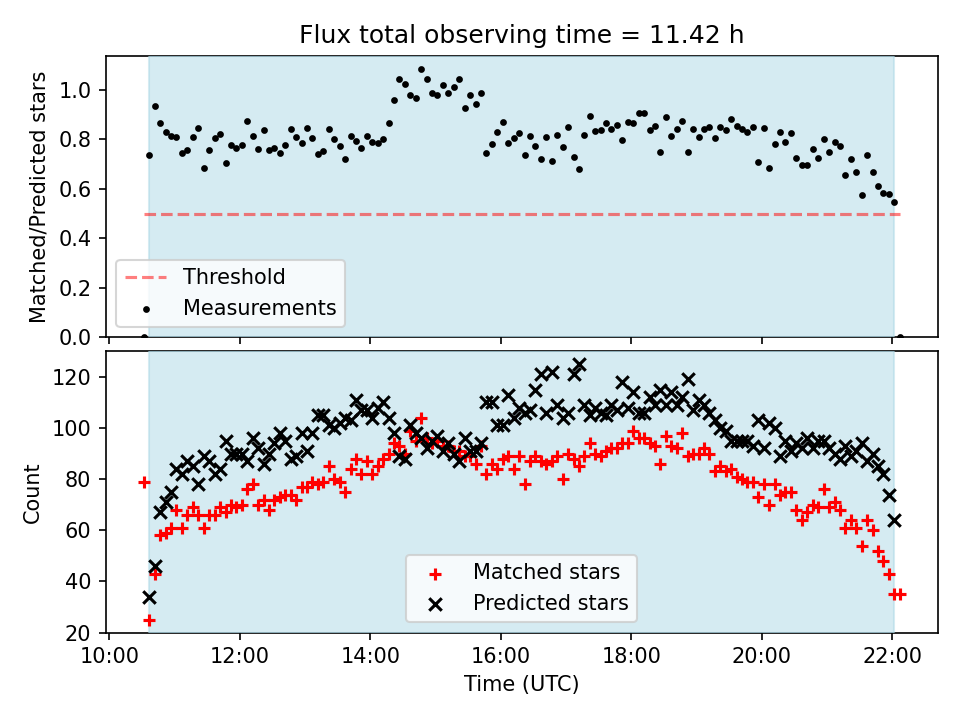 Flux total observing time = 11.42 h

Matched/Predicted stars

1.0
0.8
0.6
0.4
0.2
0.0

Threshold
Measurements

Count

120
100
80
60
40
20

Matched stars
Predicted stars

10:00
12:00
14:00
16:00
18:00
20:00
22:00

Time (UTC)